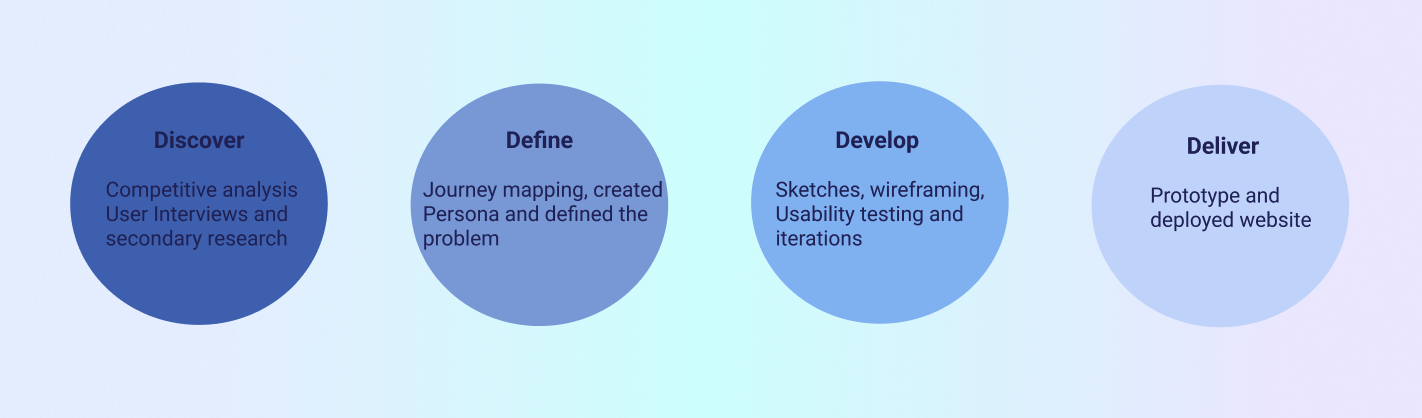 Discover

Competitive analysis User Interviews and secondary research

Define

Journey mapping, created Persona and defined the problem

Develop

Sketches, wireframing, Usability testing and iterations

Deliver

Prototype and deployed website